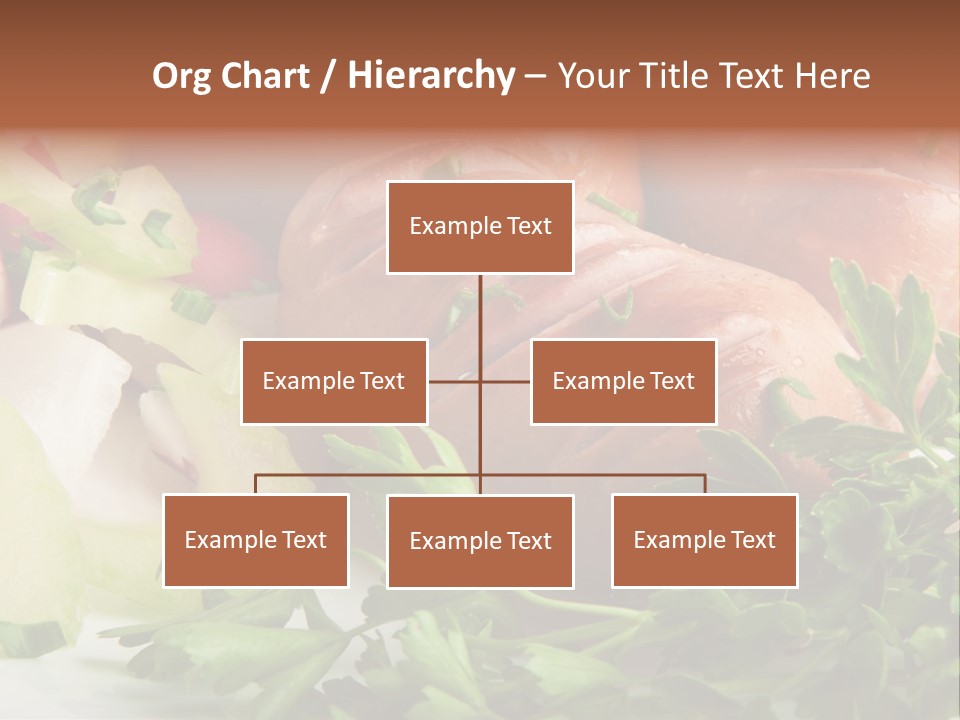 Org Chart / Hierarchy – Your Title Text Here

Example Text

Example Text

Example Text

Example Text

Example Text

Example Text